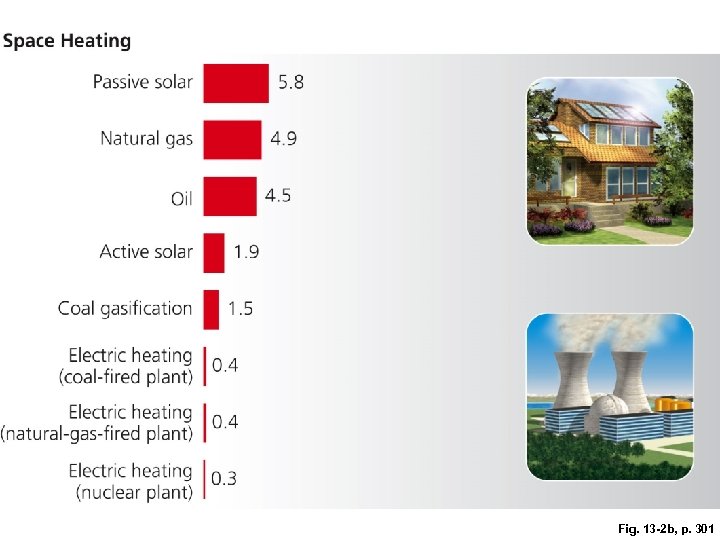 Space Heating

Passive solar 5.8

Natural gas 4.9

Oil 4.5

Active solar 1.9

Coal gasification 1.5

Electric heating (coal-fired plant) 0.4

Electric heating (natural-gas-fired plant) 0.4

Electric heating (nuclear plant) 0.3

Fig. 13-2b, p. 301